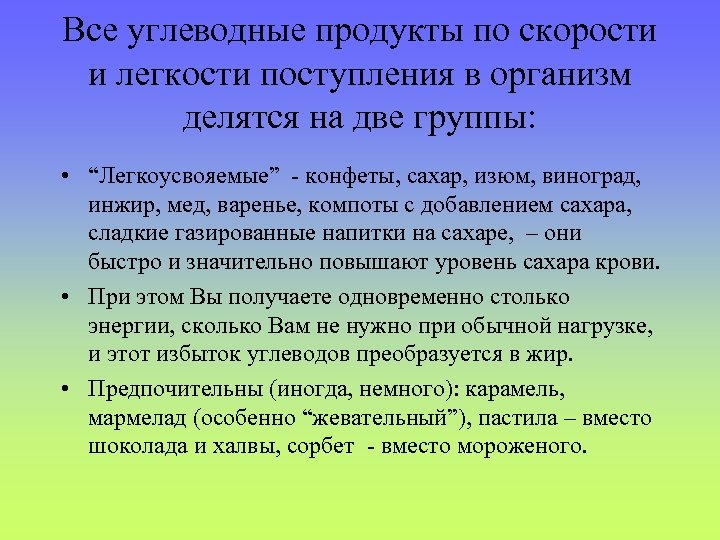 Все углеводные продукты по скорости и легкости поступления в организм делятся на две группы:

• “Легкоусвояемые” - конфеты, сахар, изюм, виноград, инжир, мед, варенье, компоты с добавлением сахара, сладкие газированные напитки на сахаре, – они быстро и значительно повышают уровень сахара крови.

• При этом Вы получаете одновременно столько энергии, сколько Вам не нужно при обычной нагрузке, и этот избыток углеводов преобразуется в жир.

• Предпочительны (иногда, немного): карамель, мармелад (особенно “жевательный”), пастила – вместо шоколада и халвы, сорбет - вместо мороженого.